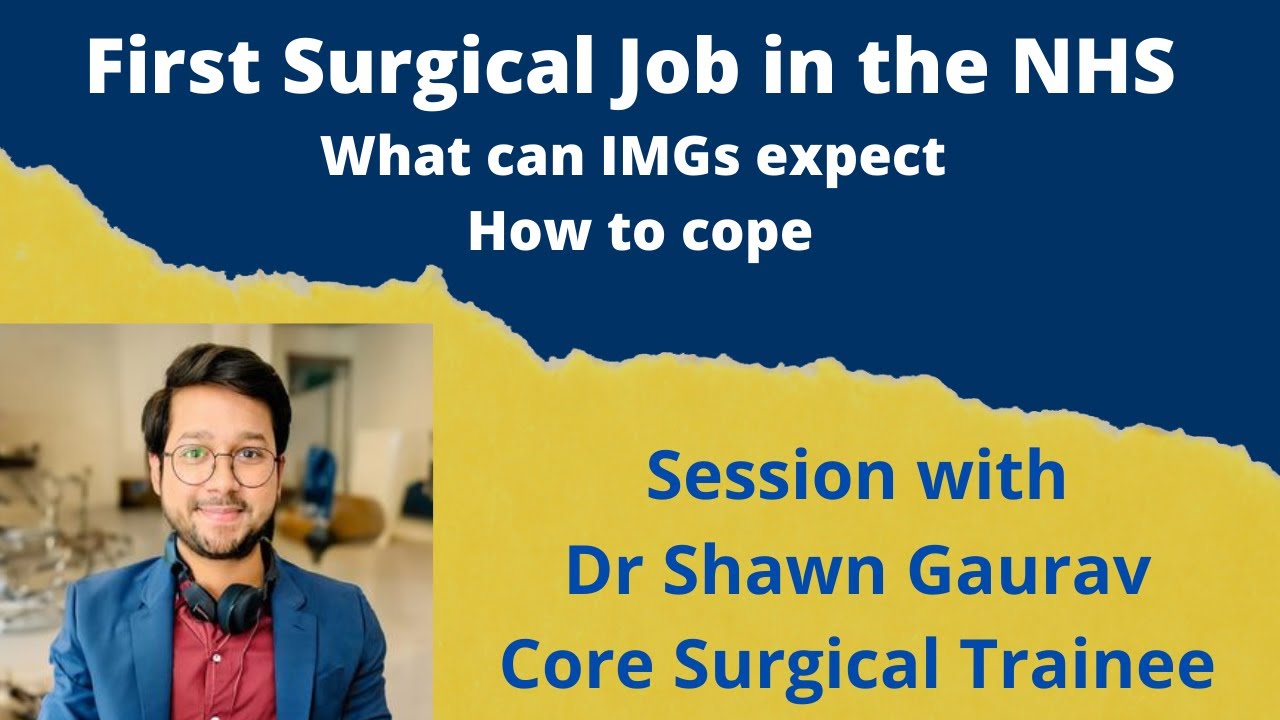 First Surgical Job in the NHS
What can IMGs expect
How to cope

Session with
Dr Shawn Gaurav
Core Surgical Trainee